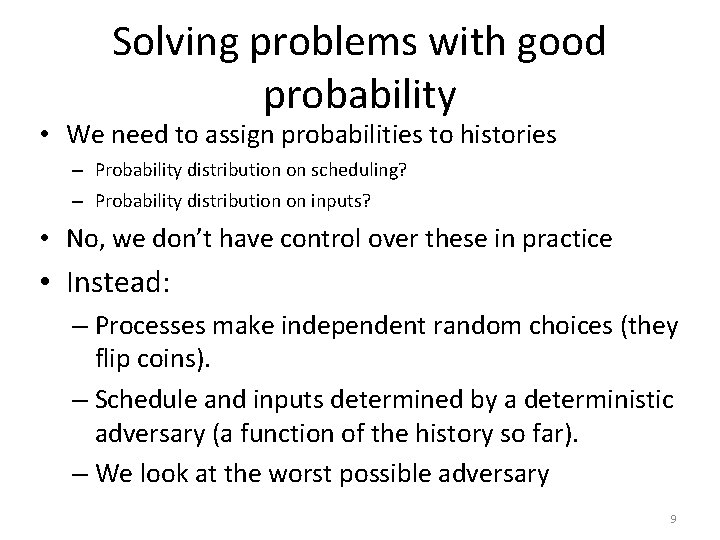 Solving problems with good probability

• We need to assign probabilities to histories
– Probability distribution on scheduling?
– Probability distribution on inputs?

• No, we don't have control over these in practice

• Instead:
– Processes make independent random choices (they flip coins).
– Schedule and inputs determined by a deterministic adversary (a function of the history so far).
– We look at the worst possible adversary

9